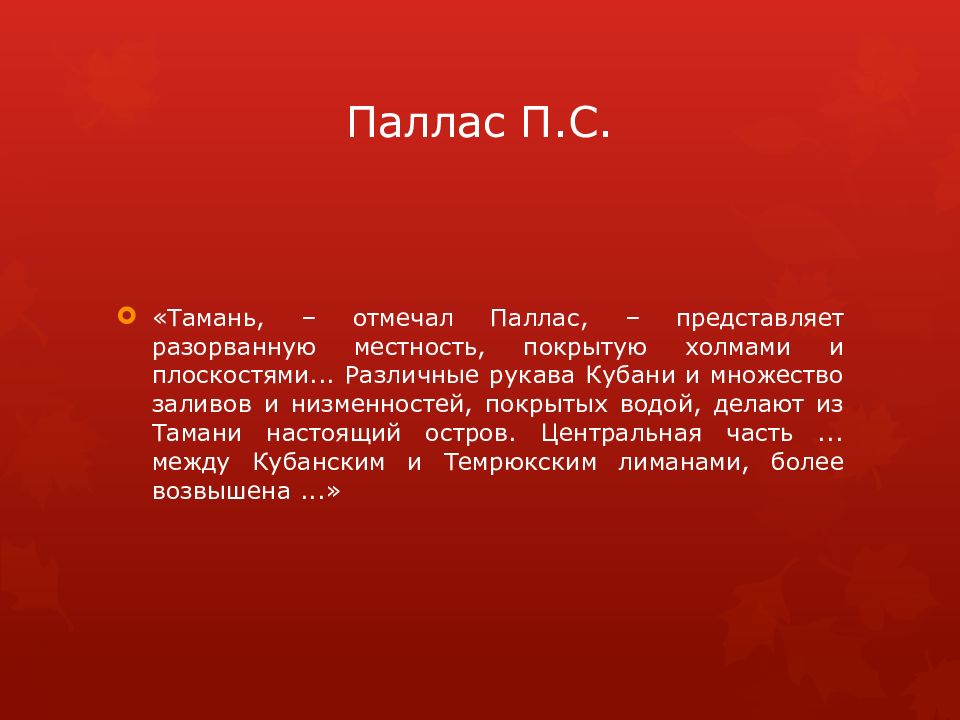 Паллас П.С.

«Тамань, – отмечал Паллас, – представляет разорванную местность, покрытую холмами и плоскостями... Различные рукава Кубани и множество заливов и низменностей, покрытых водой, делают из Тамани настоящий остров. Центральная часть ... между Кубанским и Темрюкским лиманами, более возвышена ...»